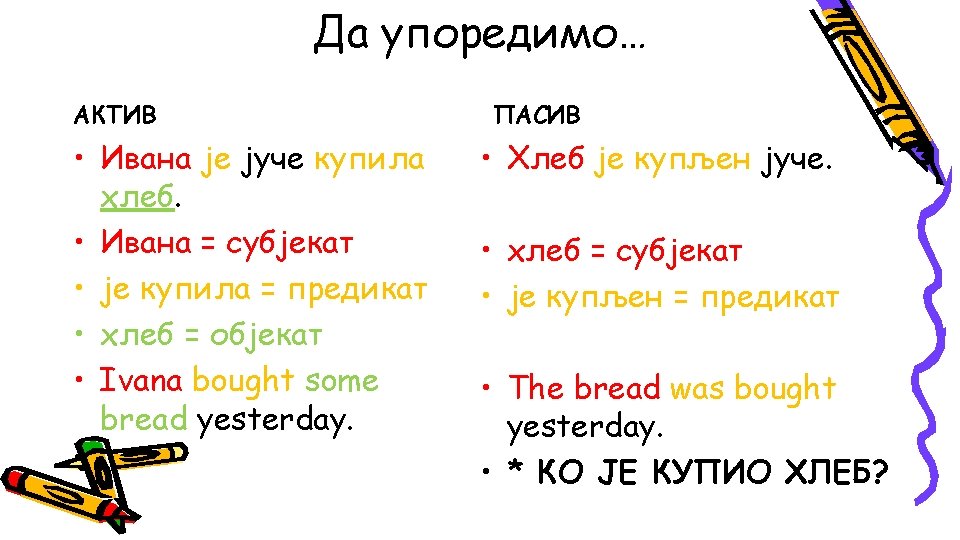 Да упоредимо…

АКТИВ

• Ивана је јуче купила хлеб.
• Ивана = субјекат
• је купила = предикат
• хлеб = објекат
• Ivana bought some bread yesterday.

ПАСИВ

• Хлеб је купљен јуче.
• хлеб = субјекат
• је купљен = предикат
• The bread was bought yesterday.
• * КО ЈЕ КУПИО ХЛЕБ?